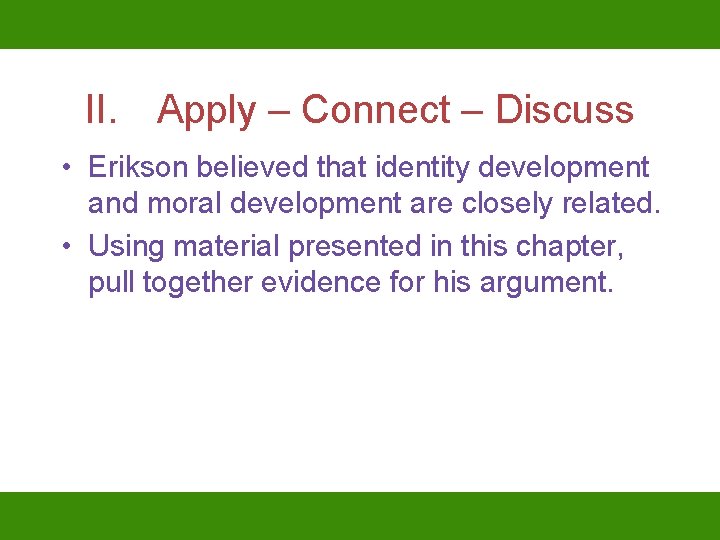 II. Apply – Connect – Discuss

• Erikson believed that identity development and moral development are closely related.
• Using material presented in this chapter, pull together evidence for his argument.